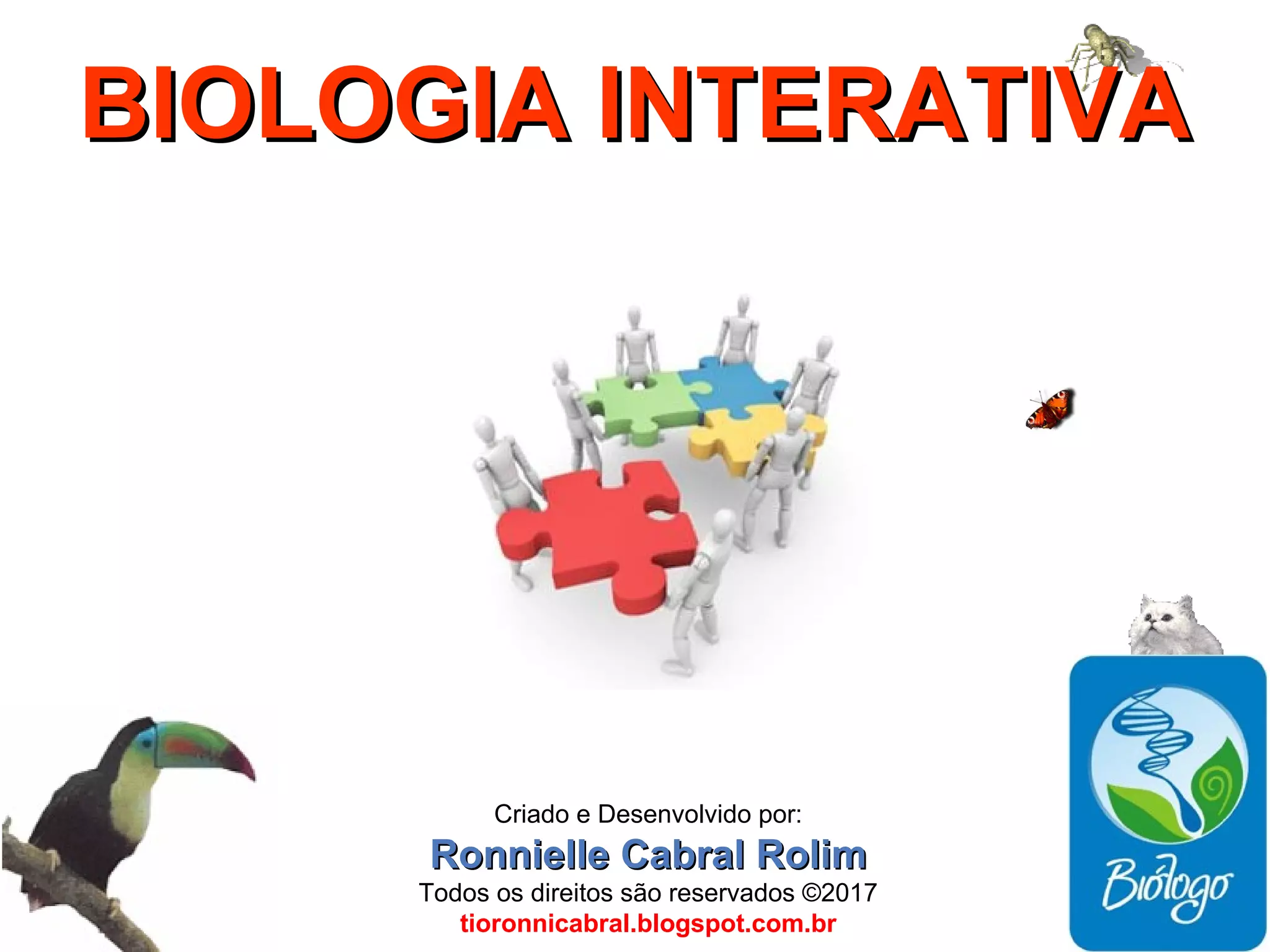 BIOLOGIA INTERATIVA

Criado e Desenvolvido por:
Ronnielle Cabral Rolim
Todos os direitos são reservados ©2017
tioronnicabral.blogspot.com.br

Biólogo